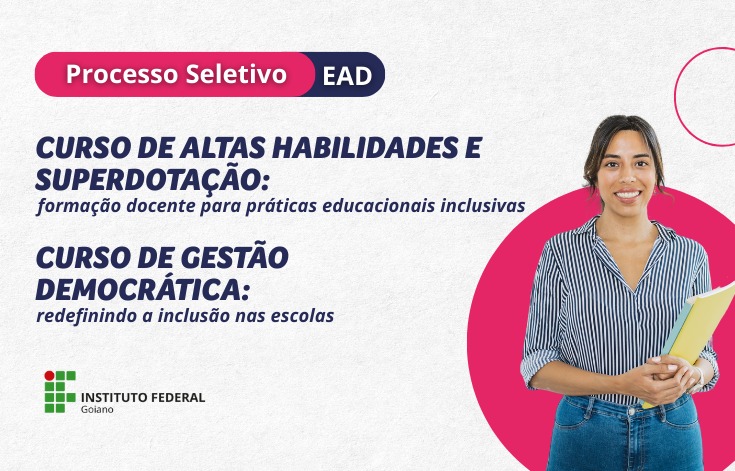 Processo Seletivo EAD

CURSO DE ALTAS HABILIDADES E SUPERDOTAÇÃO:
formação docente para práticas educacionais inclusivas

CURSO DE GESTÃO DEMOCRÁTICA:
redefinindo a inclusão nas escolas

INSTITUTO FEDERAL
Goiano